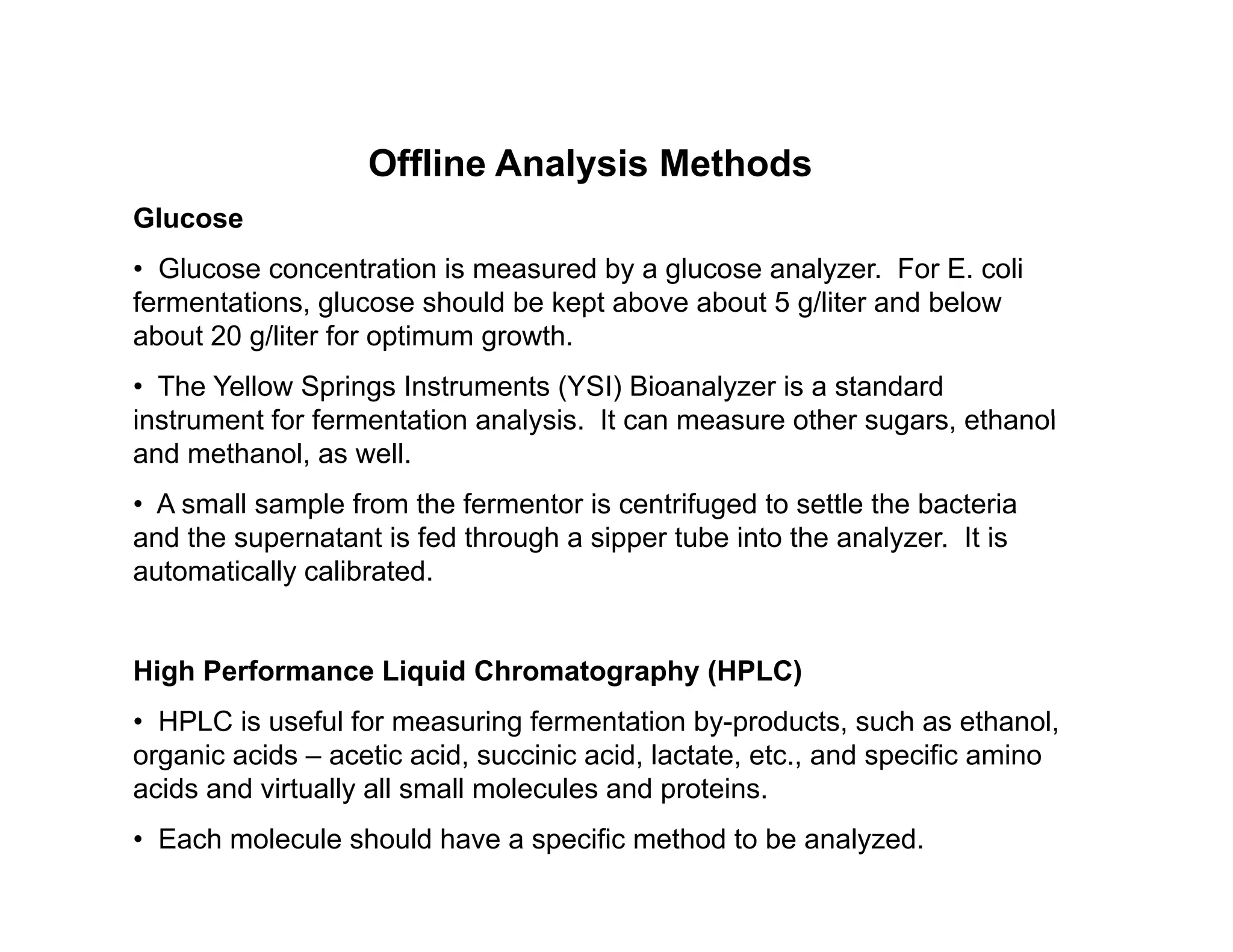 Offline Analysis Methods

Glucose

• Glucose concentration is measured by a glucose analyzer. For E. coli fermentations, glucose should be kept above about 5 g/liter and below about 20 g/liter for optimum growth.

• The Yellow Springs Instruments (YSI) Bioanalyzer is a standard instrument for fermentation analysis. It can measure other sugars, ethanol and methanol, as well.

• A small sample from the fermentor is centrifuged to settle the bacteria and the supernatant is fed through a sipper tube into the analyzer. It is automatically calibrated.

High Performance Liquid Chromatography (HPLC)

• HPLC is useful for measuring fermentation by-products, such as ethanol, organic acids – acetic acid, succinic acid, lactate, etc., and specific amino acids and virtually all small molecules and proteins.

• Each molecule should have a specific method to be analyzed.